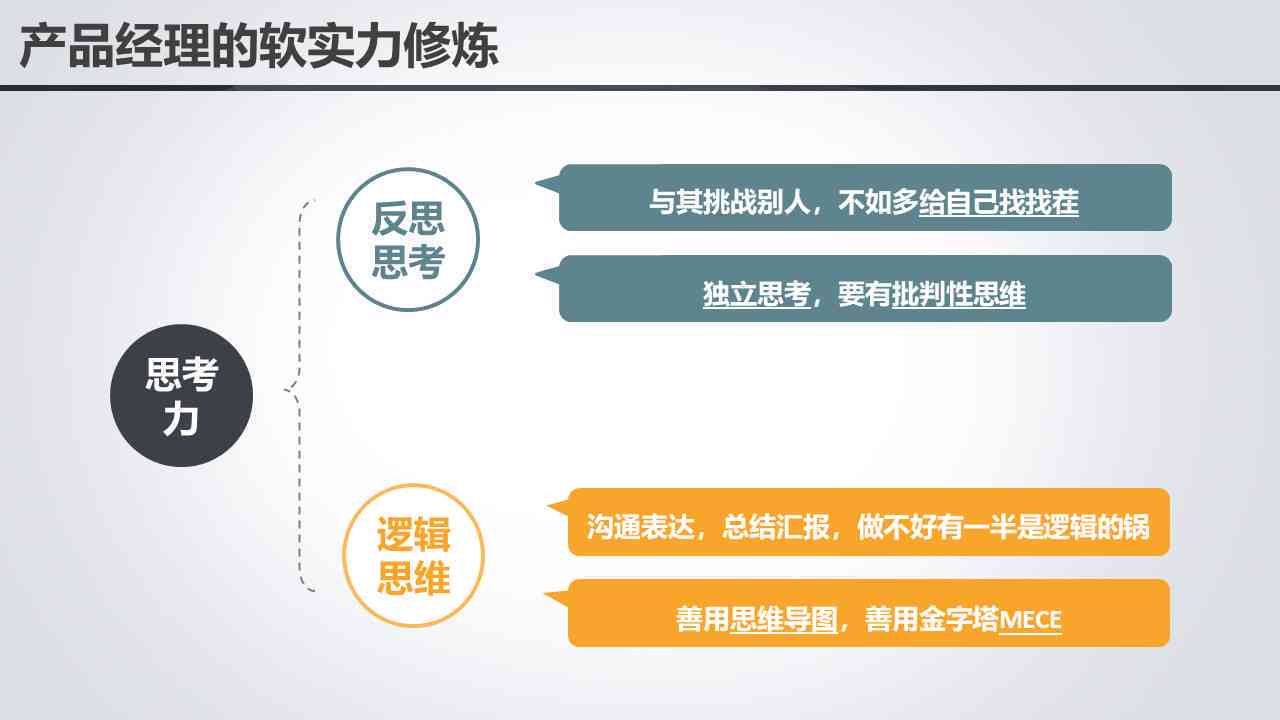 产品经理的软实力修炼

思考力

反思思考

与其挑战别人，不如多给自己找找茬

独立思考，要有批判性思维

逻辑思维

沟通表达，总结汇报，做不好有一半是逻辑的锅

善用思维导图，善用金字塔MECE